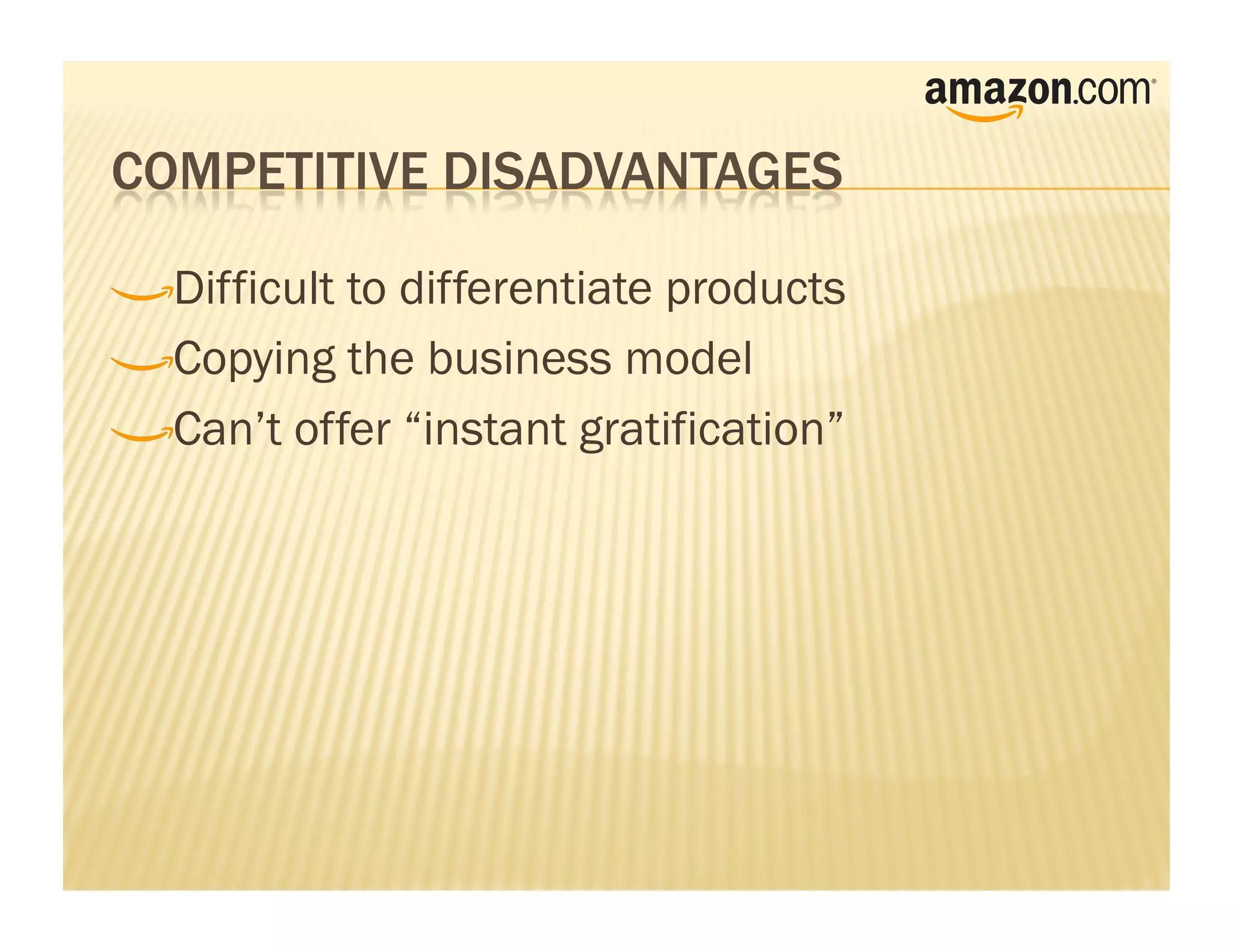 amazon.com®

COMPETITIVE DISADVANTAGES

Difficult to differentiate products

Copying the business model

Can’t offer “instant gratification”